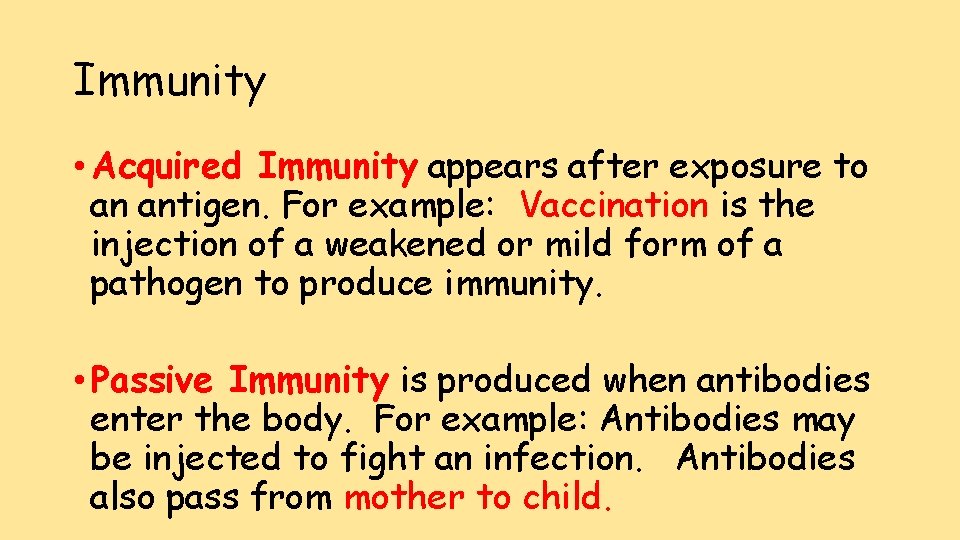 Immunity

• Acquired Immunity appears after exposure to an antigen. For example: Vaccination is the injection of a weakened or mild form of a pathogen to produce immunity.

• Passive Immunity is produced when antibodies enter the body. For example: Antibodies may be injected to fight an infection. Antibodies also pass from mother to child.